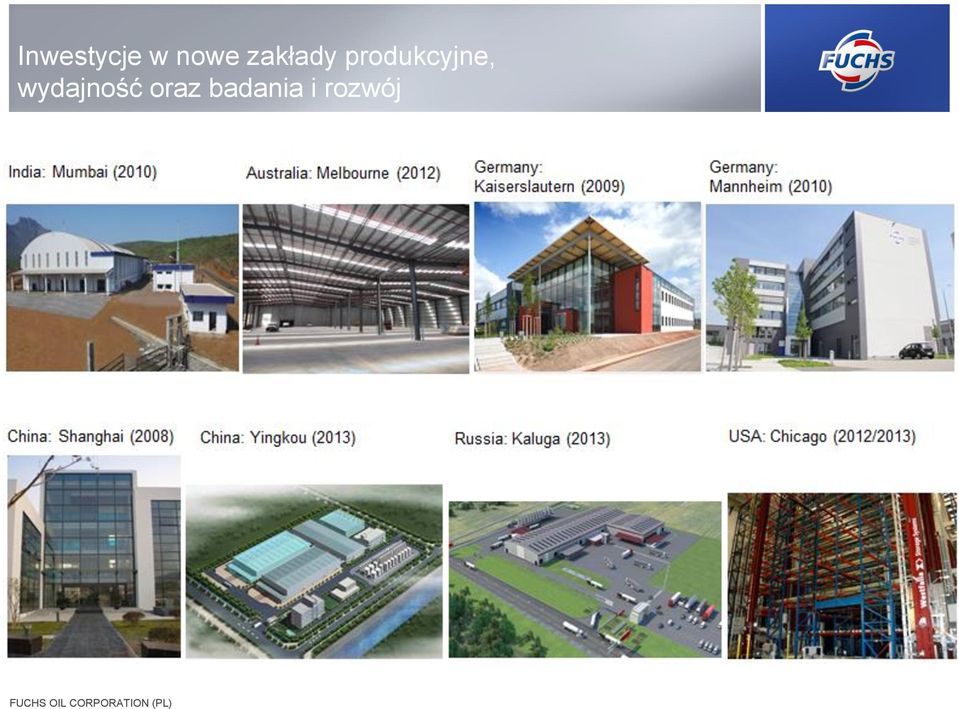 Inwestycje w nowe zakłady produkcyjne, wydajność oraz badania i rozwój

FUCHS

India: Mumbai (2010)

Australia: Melbourne (2012)

Germany: Kaiserslautern (2009)

Germany: Mannheim (2010)

China: Shanghai (2008)

China: Yingkou (2013)

Russia: Kaluga (2013)

USA: Chicago (2012/2013)

FUCHS OIL CORPORATION (PL)